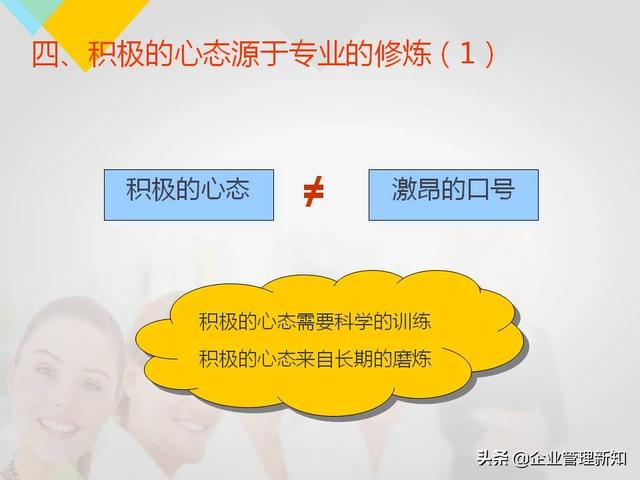 四、积极的心态源于专业的修炼（1）

积极的心态 $\neq$ 激昂的口号

积极的心态需要科学的训练
积极的心态来自长期的磨炼

头条 @企业管理新知